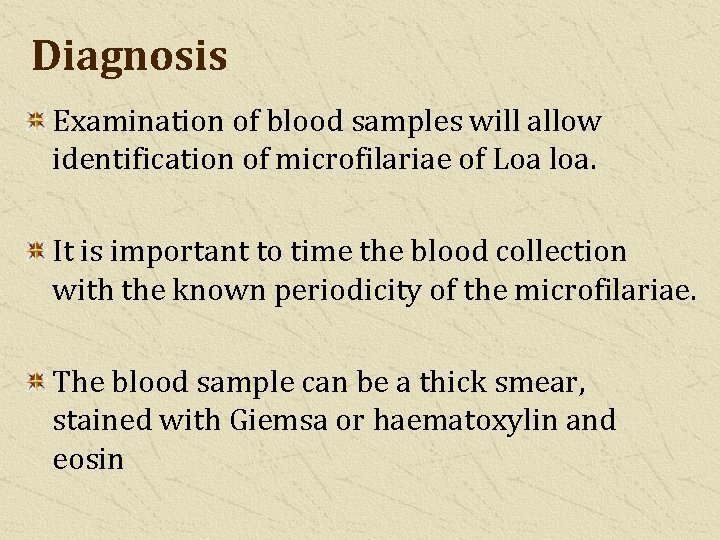 Diagnosis

Examination of blood samples will allow identification of microfilariae of Loa loa.

It is important to time the blood collection with the known periodicity of the microfilariae.

The blood sample can be a thick smear, stained with Giemsa or haematoxylin and eosin